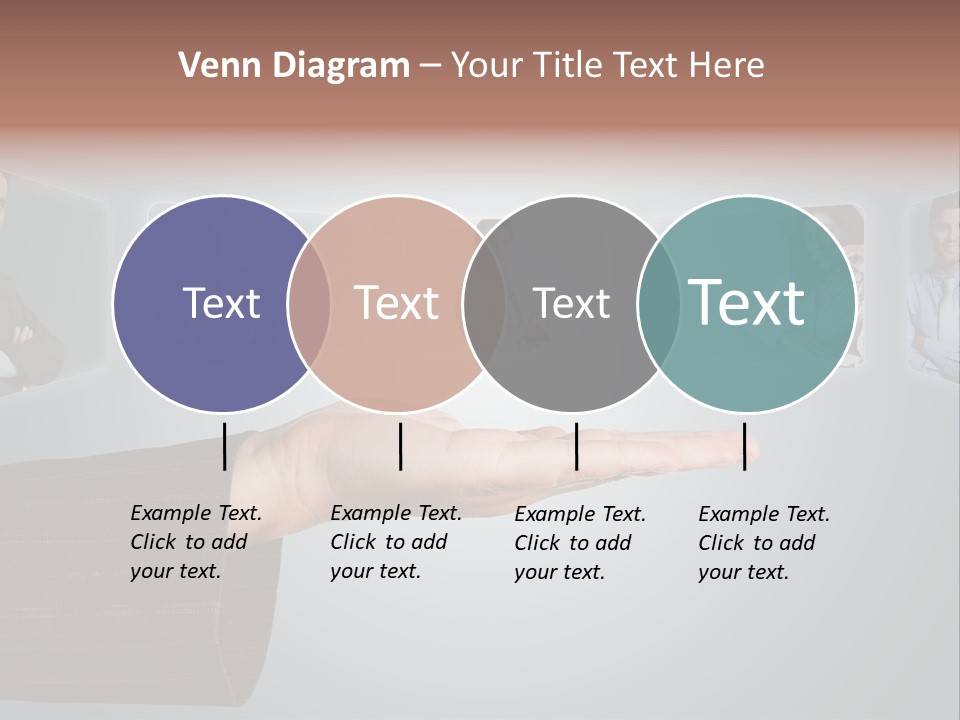 Venn Diagram – Your Title Text Here

Text

Text

Text

Text

Example Text. Click to add your text.

Example Text. Click to add your text.

Example Text. Click to add your text.

Example Text. Click to add your text.